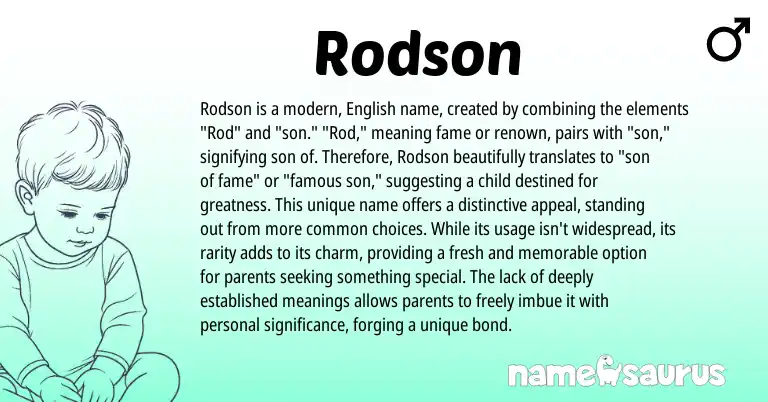 Rodson

♂

Rodson is a modern, English name, created by combining the elements "Rod" and "son." "Rod," meaning fame or renown, pairs with "son," signifying son of. Therefore, Rodson beautifully translates to "son of fame" or "famous son," suggesting a child destined for greatness. This unique name offers a distinctive appeal, standing out from more common choices. While its usage isn't widespread, its rarity adds to its charm, providing a fresh and memorable option for parents seeking something special. The lack of deeply established meanings allows parents to freely imbue it with personal significance, forging a unique bond.

namesaurus